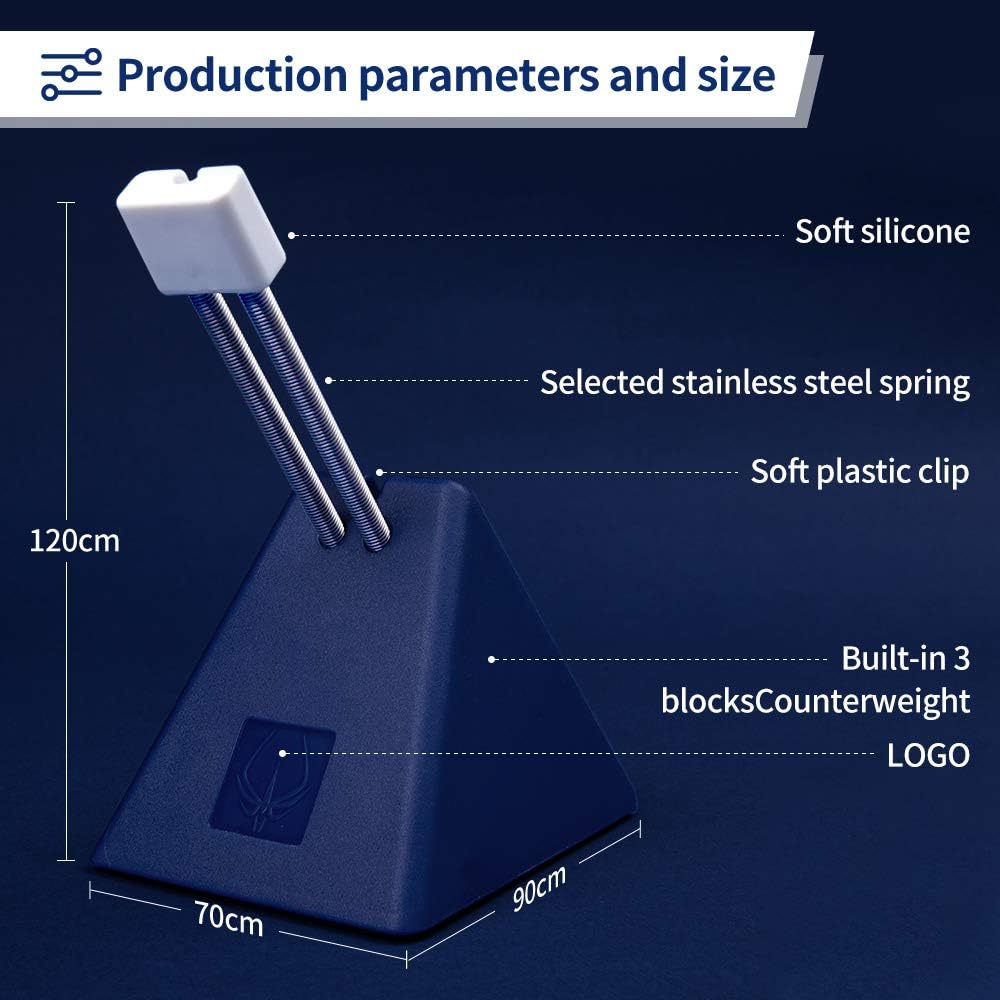 Production parameters and size

Soft silicone

Selected stainless steel spring

Soft plastic clip

120cm

Built-in 3 blocksCounterweight

LOGO

70cm

90cm